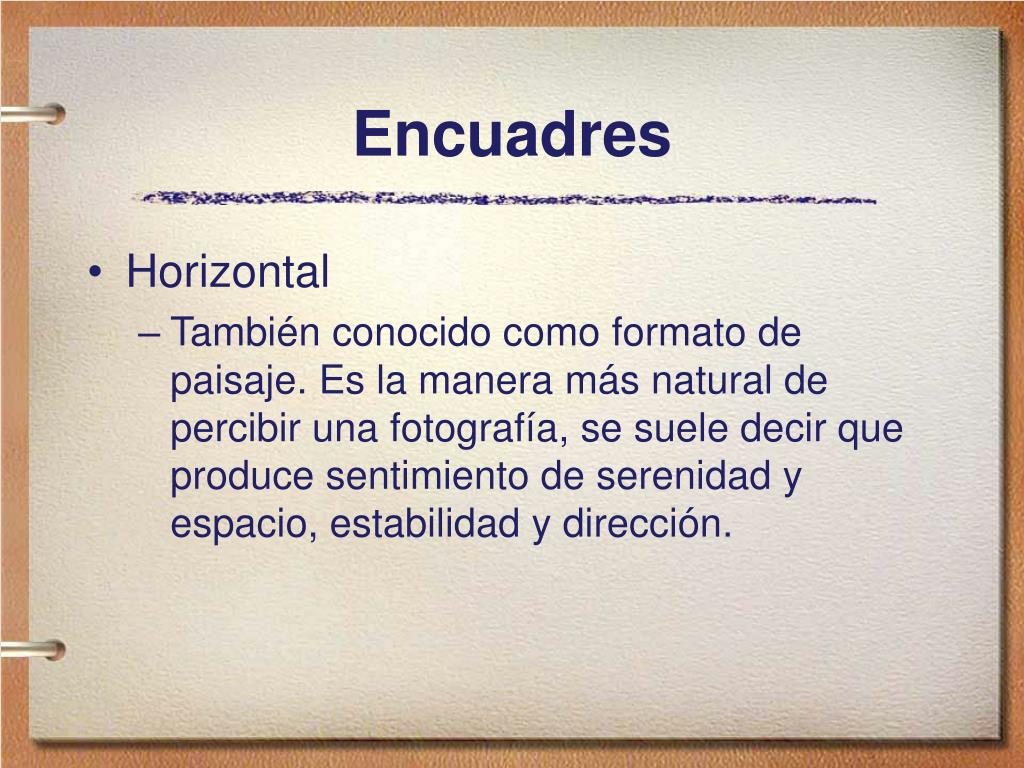 Encuadres

• Horizontal
– También conocido como formato de paisaje. Es la manera más natural de percibir una fotografía, se suele decir que produce sentimiento de serenidad y espacio, estabilidad y dirección.